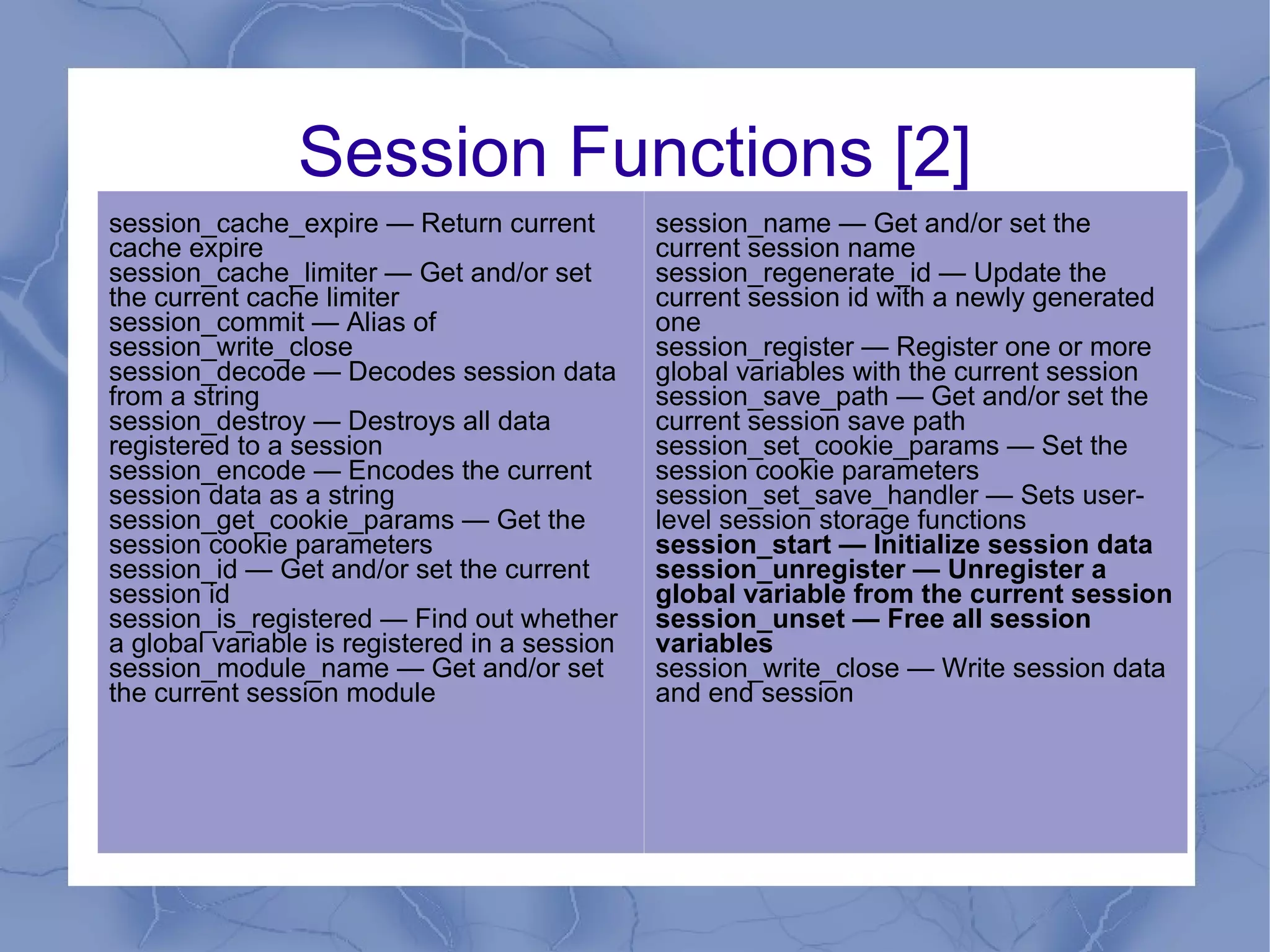 Session Functions [2]

session_cache_expire — Return current cache expire
session_cache_limiter — Get and/or set the current cache limiter
session_commit — Alias of session_write_close
session_decode — Decodes session data from a string
session_destroy — Destroys all data registered to a session
session_encode — Encodes the current session data as a string
session_get_cookie_params — Get the session cookie parameters
session_id — Get and/or set the current session id
session_is_registered — Find out whether a global variable is registered in a session
session_module_name — Get and/or set the current session module

session_name — Get and/or set the current session name
session_regenerate_id — Update the current session id with a newly generated one
session_register — Register one or more global variables with the current session
session_save_path — Get and/or set the current session save path
session_set_cookie_params — Set the session cookie parameters
session_set_save_handler — Sets user-level session storage functions
session_start — Initialize session data
session_unregister — Unregister a global variable from the current session
session_unset — Free all session variables
session_write_close — Write session data and end session